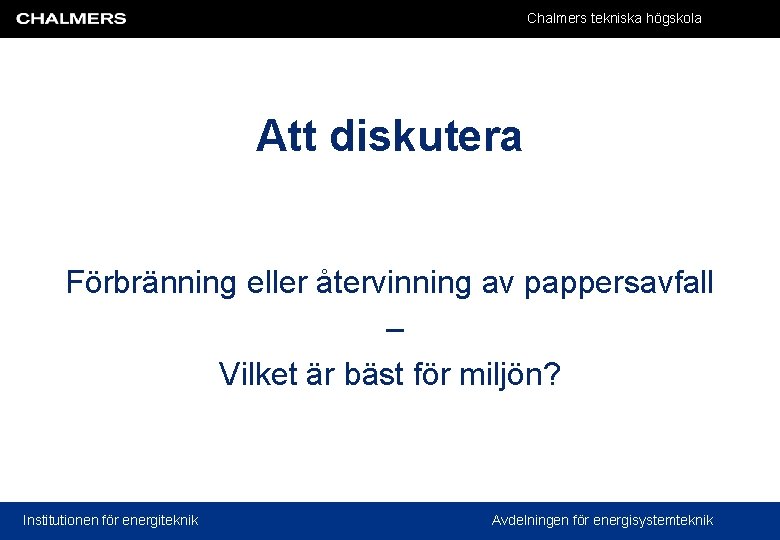 CHALMERS

Chalmers tekniska högskola

Att diskutera

Förbränning eller återvinning av pappersavfall
–
Vilket är bäst för miljön?

Institutionen för energiteknik

Avdelningen för energisystemteknik